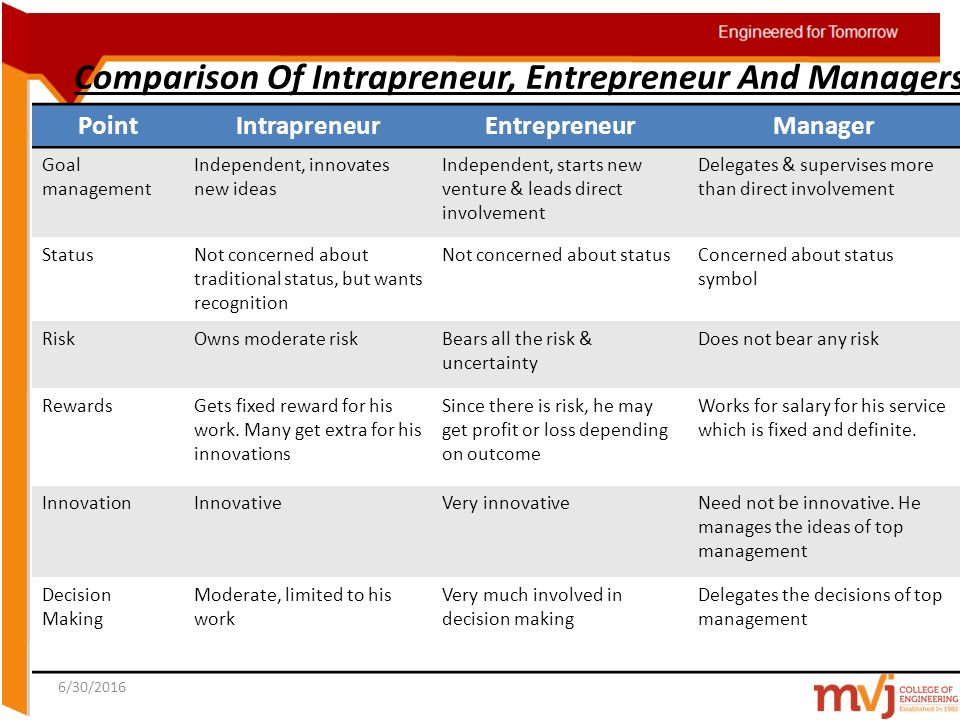 Engineered for Tomorrow

Comparison Of Intrapreneur, Entrepreneur And Managers

| Point | Intrapreneur | Entrepreneur | Manager |
|---|---|---|---|
| Goal management | Independent, innovates new ideas | Independent, starts new venture & leads direct involvement | Delegates & supervises more than direct involvement |
| Status | Not concerned about traditional status, but wants recognition | Not concerned about status | Concerned about status symbol |
| Risk | Owns moderate risk | Bears all the risk & uncertainty | Does not bear any risk |
| Rewards | Gets fixed reward for his work. Many get extra for his innovations | Since there is risk, he may get profit or loss depending on outcome | Works for salary for his service which is fixed and definite. |
| Innovation | Innovative | Very innovative | Need not be innovative. He manages the ideas of top management |
| Decision Making | Moderate, limited to his work | Very much involved in decision making | Delegates the decisions of top management |

6/30/2016

mvj COLLEGE OF ENGINEERING Established in 1982